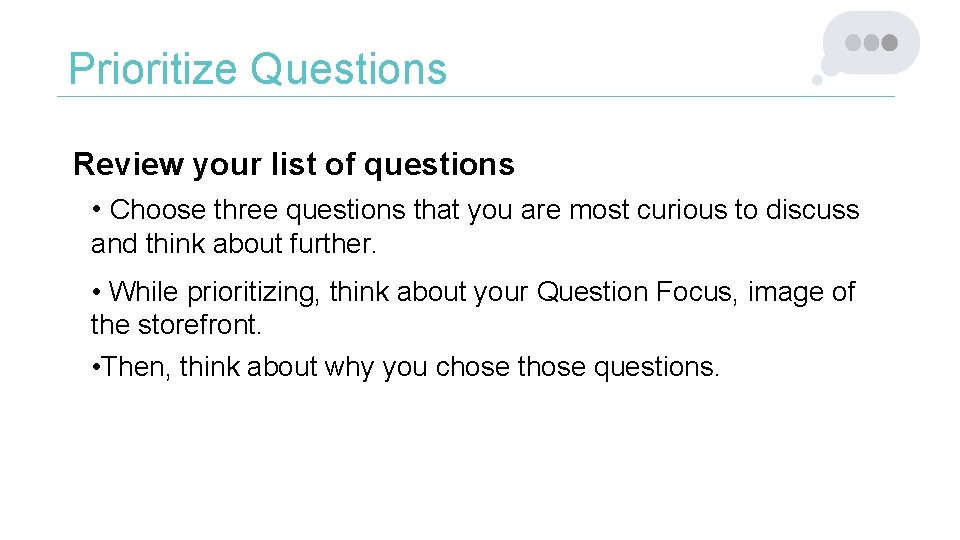 Prioritize Questions

Review your list of questions

• Choose three questions that you are most curious to discuss and think about further.

• While prioritizing, think about your Question Focus, image of the storefront.

•Then, think about why you chose those questions.